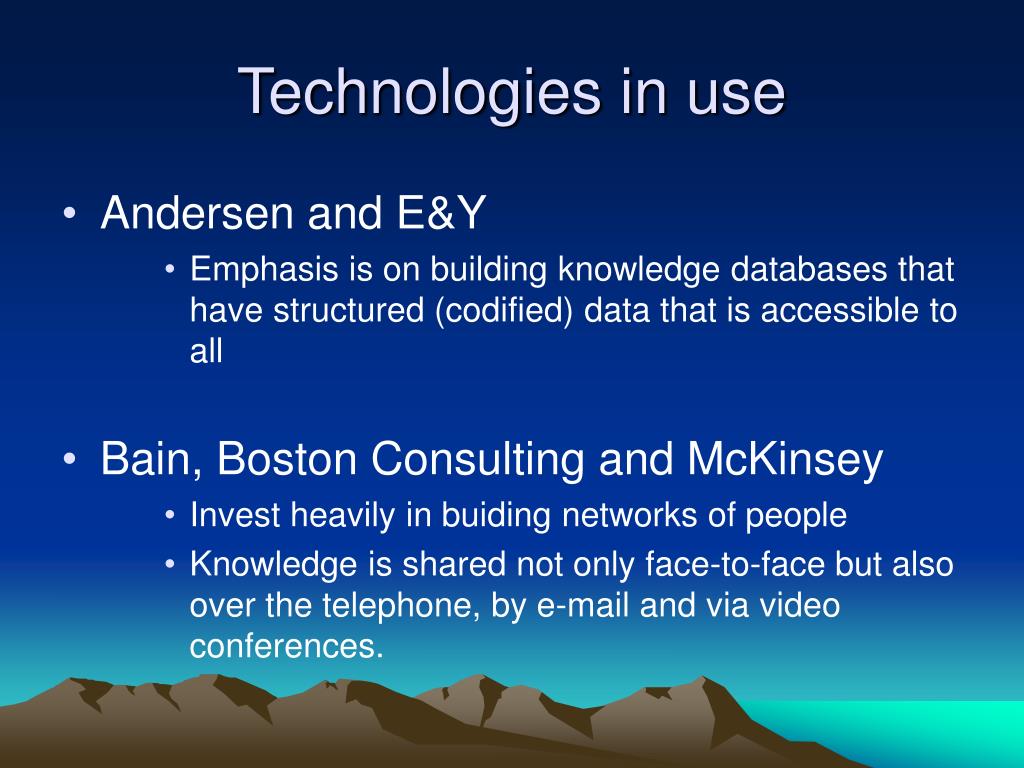 Technologies in use

• Andersen and E&Y
• Emphasis is on building knowledge databases that have structured (codified) data that is accessible to all

• Bain, Boston Consulting and McKinsey
• Invest heavily in buiding networks of people
• Knowledge is shared not only face-to-face but also over the telephone, by e-mail and via video conferences.